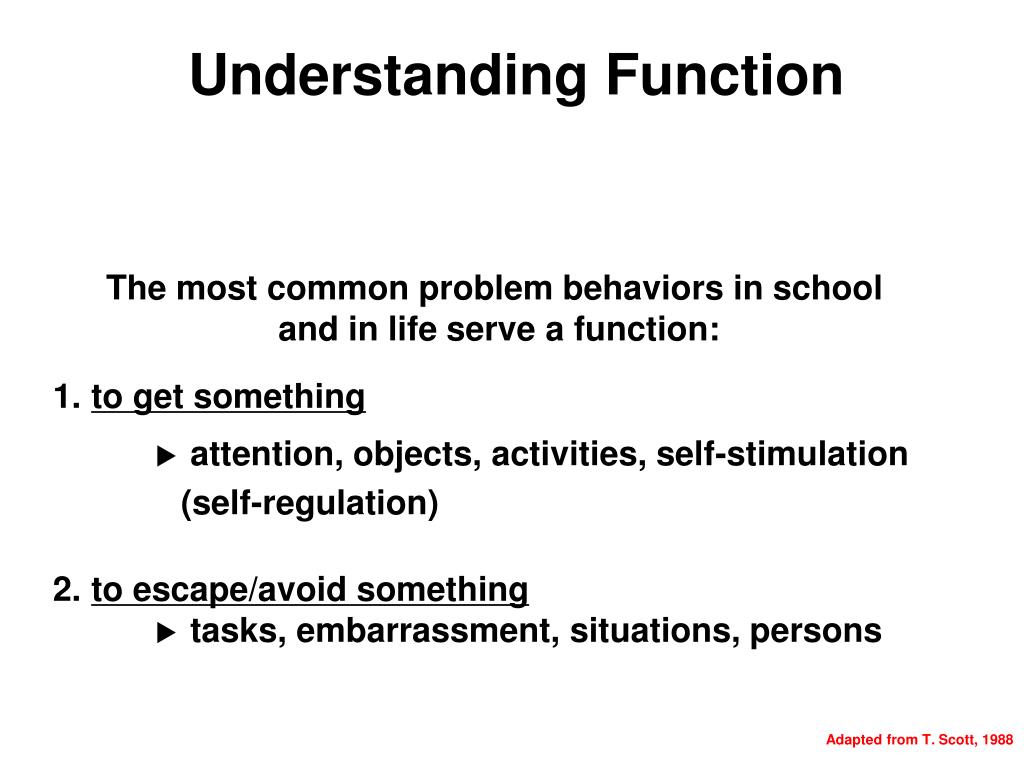 Understanding Function

The most common problem behaviors in school and in life serve a function:

1. to get something

▸ attention, objects, activities, self-stimulation (self-regulation)

2. to escape/avoid something

▸ tasks, embarrassment, situations, persons

Adapted from T. Scott, 1988